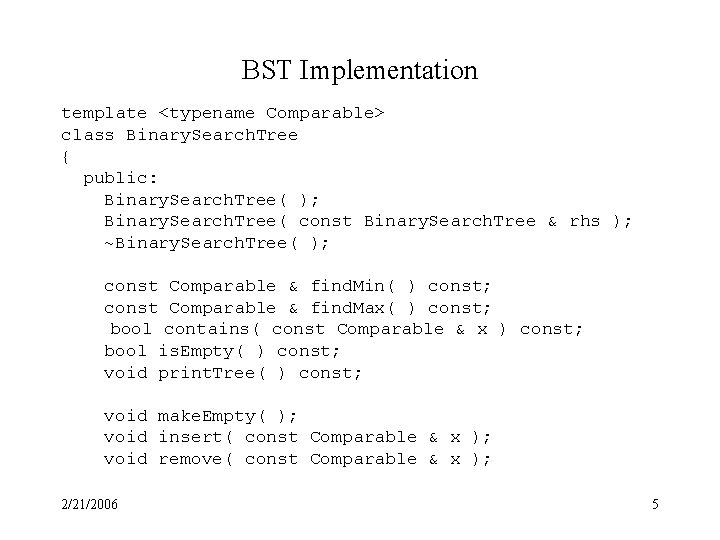 BST Implementation

template <typename Comparable>
class BinarySearchTree
{
  public:
    BinarySearchTree( );
    BinarySearchTree( const BinarySearchTree & rhs );
    ~BinarySearchTree( );

    const Comparable & findMin( ) const;
    const Comparable & findMax( ) const;
    bool contains( const Comparable & x ) const;
    bool isEmpty( ) const;
    void printTree( ) const;

    void makeEmpty( );
    void insert( const Comparable & x );
    void remove( const Comparable & x );

2/21/2006

5